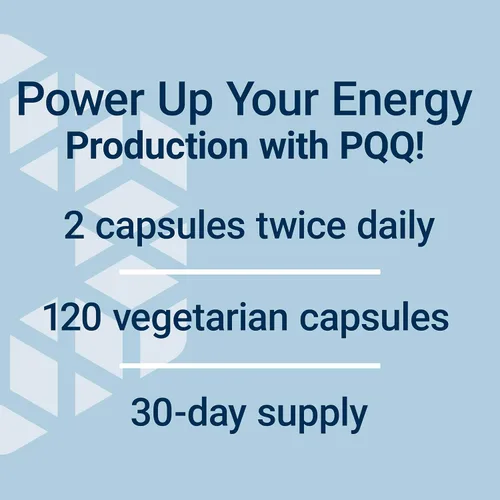 Power Up Your Energy
Production with PQQ!

2 capsules twice daily

120 vegetarian capsules

30-day supply